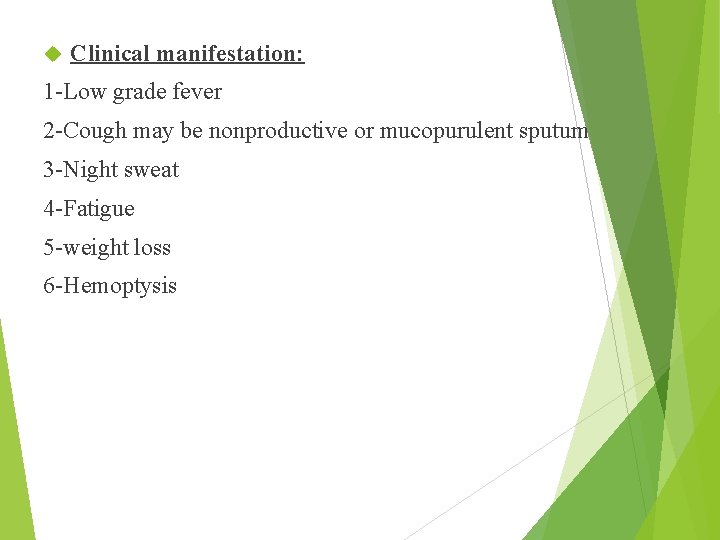 Clinical manifestation:

1-Low grade fever

2-Cough may be nonproductive or mucopurulent sputum

3-Night sweat

4-Fatigue

5-weight loss

6-Hemoptysis